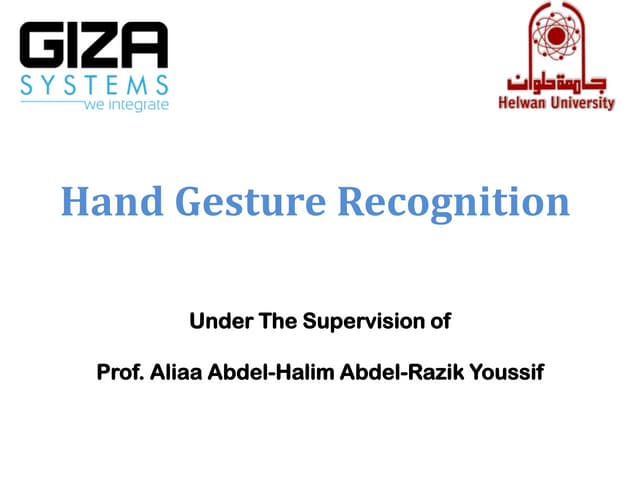 GIZA
SYSTEMS
we integrate

جامعة حلوان
Helwan University

Hand Gesture Recognition

Under The Supervision of

Prof. Aliaa Abdel-Halim Abdel-Razik Youssif